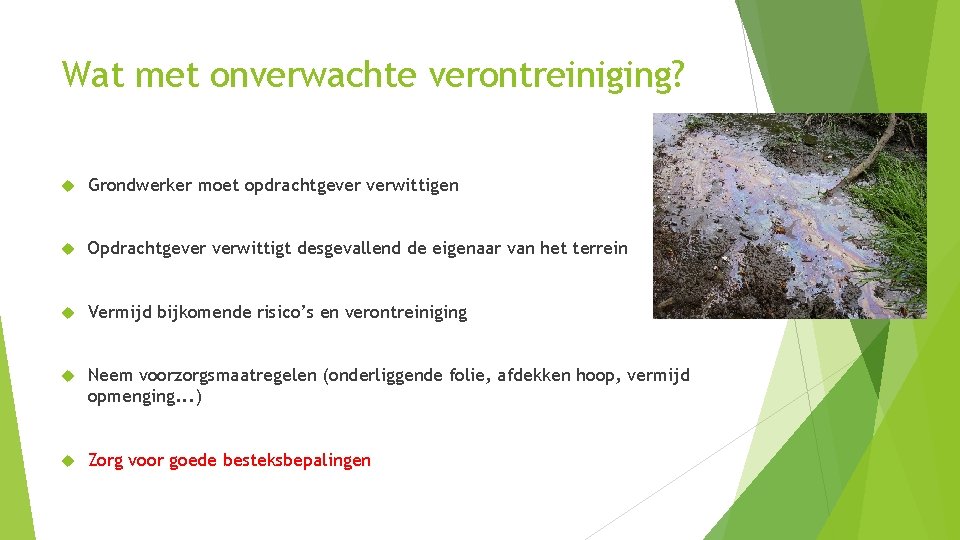 Wat met onverwachte verontreiniging?

Grondwerker moet opdrachtgever verwittigen

Opdrachtgever verwittigt desgevallend de eigenaar van het terrein

Vermijd bijkomende risico's en verontreiniging

Neem voorzorgsmaatregelen (onderliggende folie, afdekken hoop, vermijd opmenging...)

Zorg voor goede besteksbepalingen